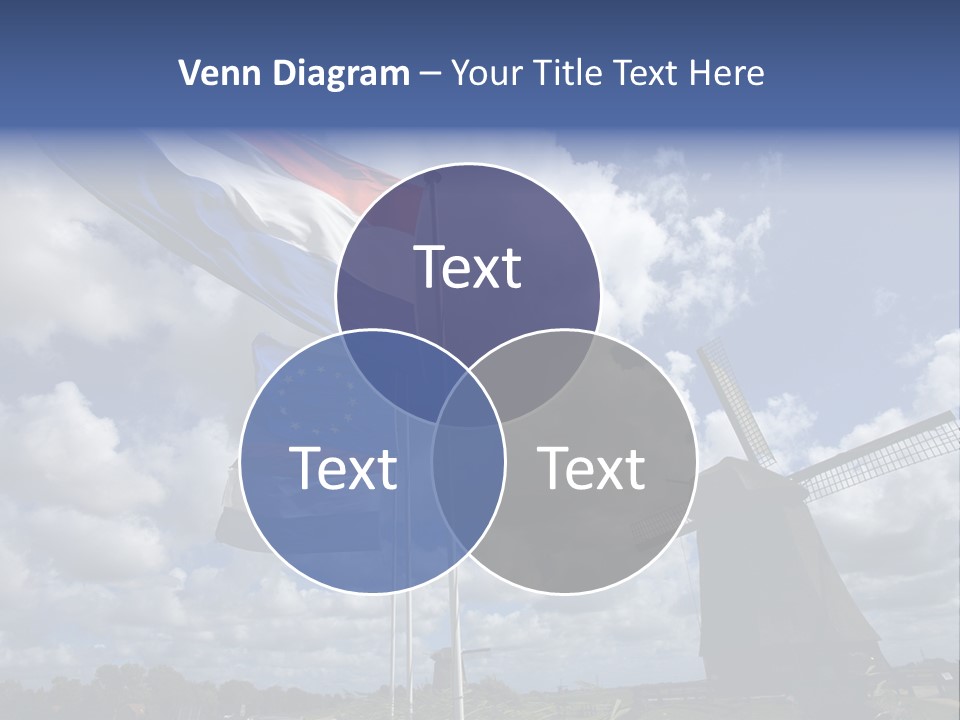 Venn Diagram – Your Title Text Here

Text

Text

Text